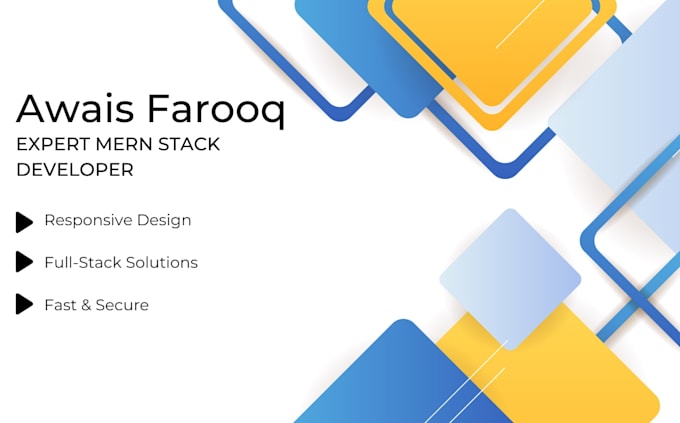 Awais Farooq
EXPERT MERN STACK DEVELOPER

Responsive Design

Full-Stack Solutions

Fast & Secure